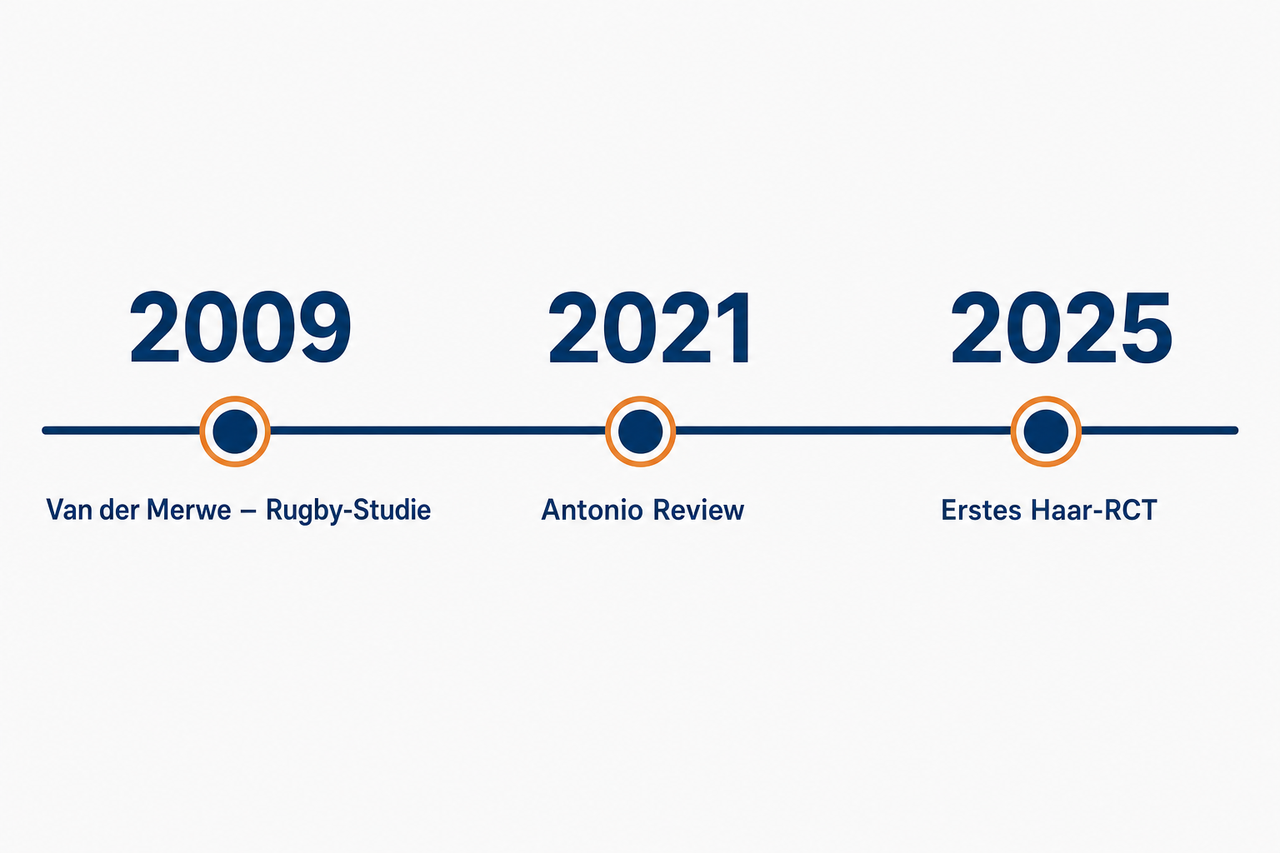 2009
Van der Merwe – Rugby-Studie

2021
Antonio Review

2025
Erstes Haar-RCT